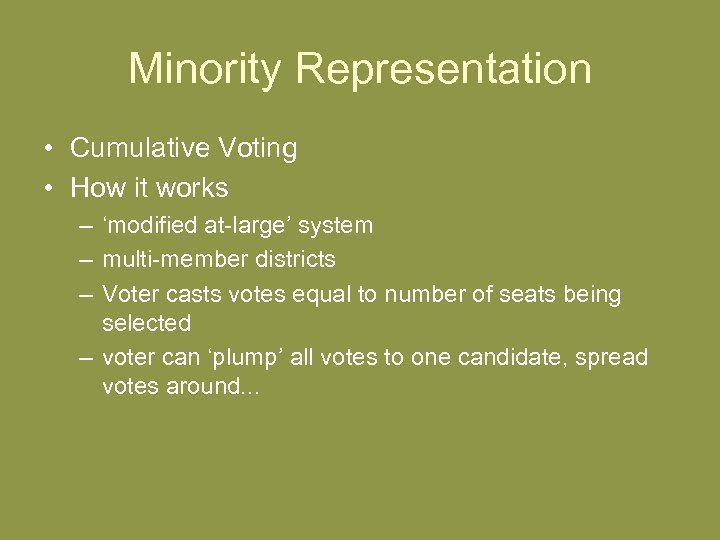 Minority Representation

• Cumulative Voting
• How it works
– ‘modified at-large’ system
– multi-member districts
– Voter casts votes equal to number of seats being selected
– voter can ‘plump’ all votes to one candidate, spread votes around...